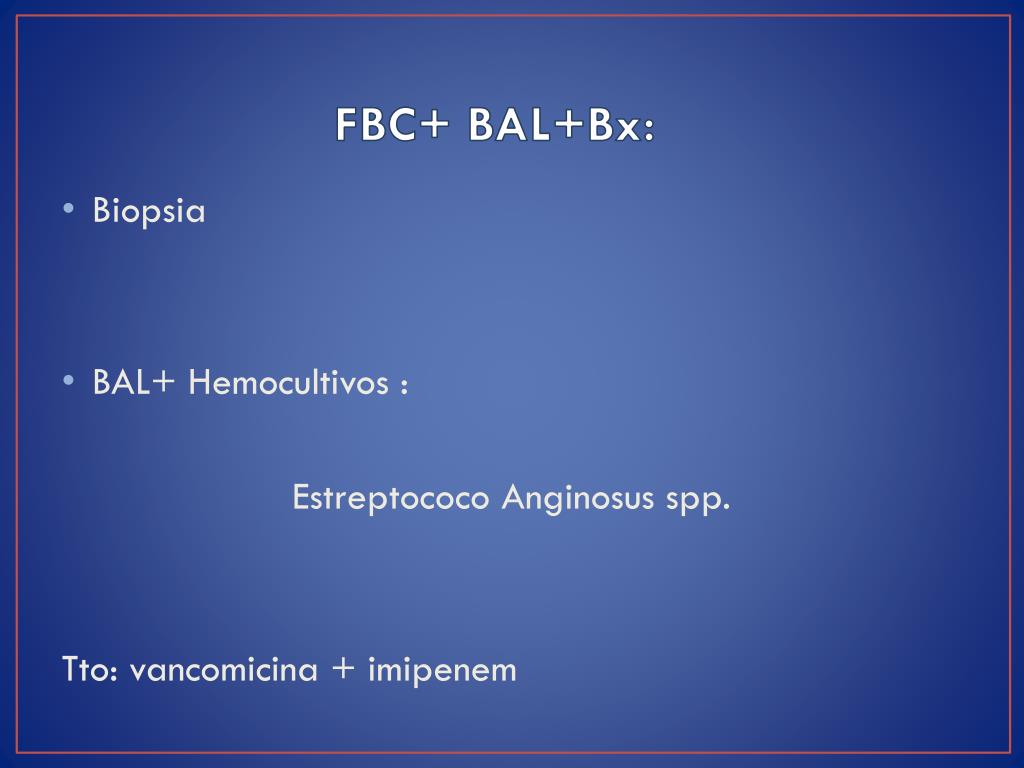 FBC+ BAL+Bx:

• Biopsia

• BAL+ Hemocultivos :

Estreptococo Anginosus spp.

Tto: vancomicina + imipenem